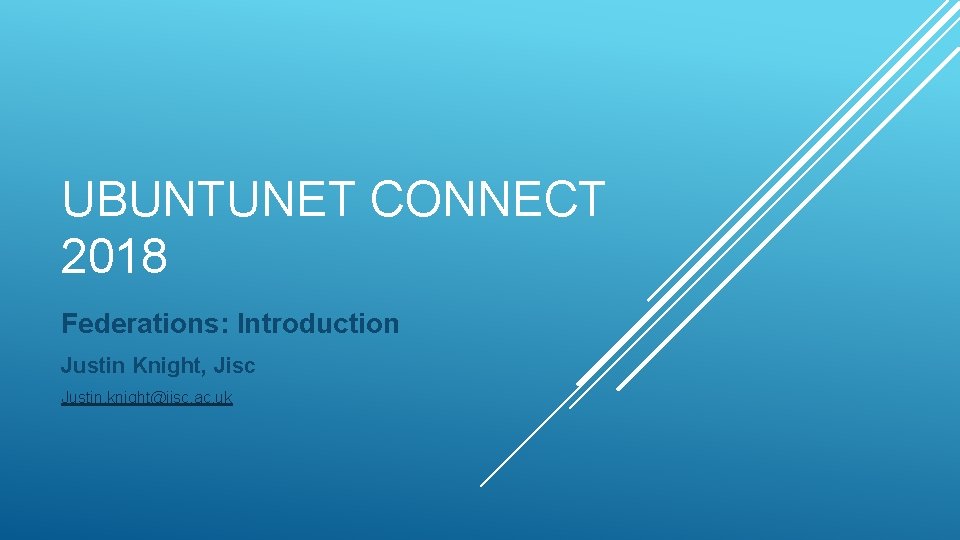 UBUNTUNET CONNECT 2018

Federations: Introduction

Justin Knight, Jisc

Justin.knight@jisc.ac.uk